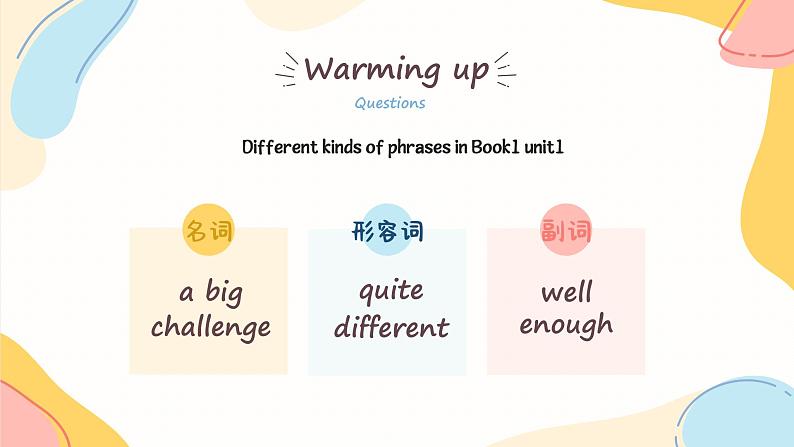 Warming up

Questions

Different kinds of phrases in Book1 unit1

名词

a big challenge

形容词

quite different

副词

well enough